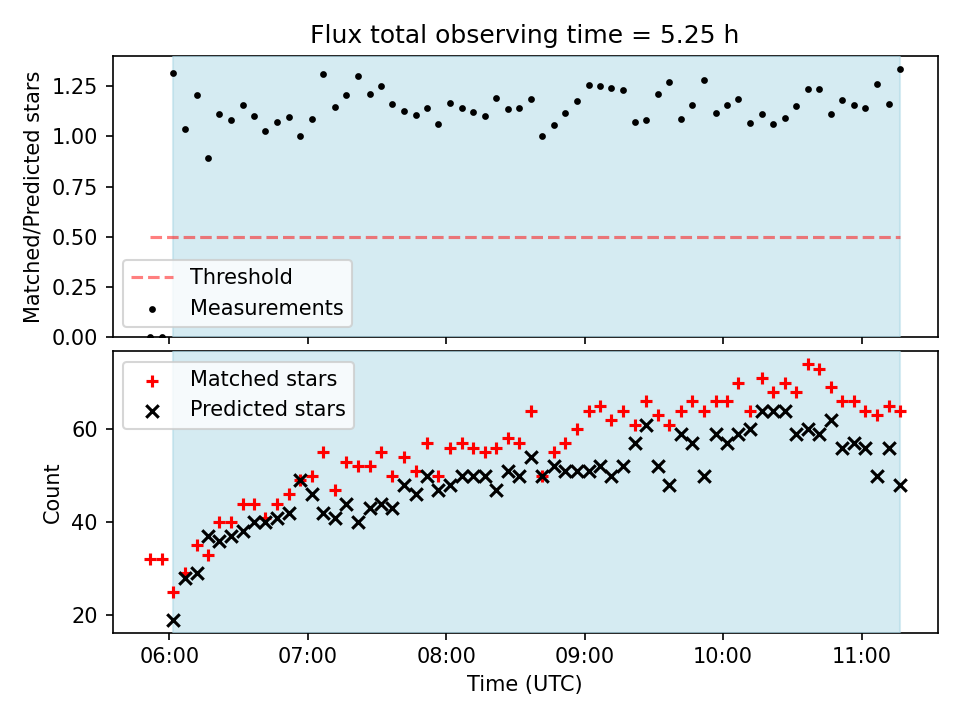 Flux total observing time = 5.25 h

Matched/Predicted stars

1.25
1.00
0.75
0.50
0.25
0.00

Threshold
Measurements

Matched stars
Predicted stars

Count

60
40
20

06:00
07:00
08:00
09:00
10:00
11:00

Time (UTC)